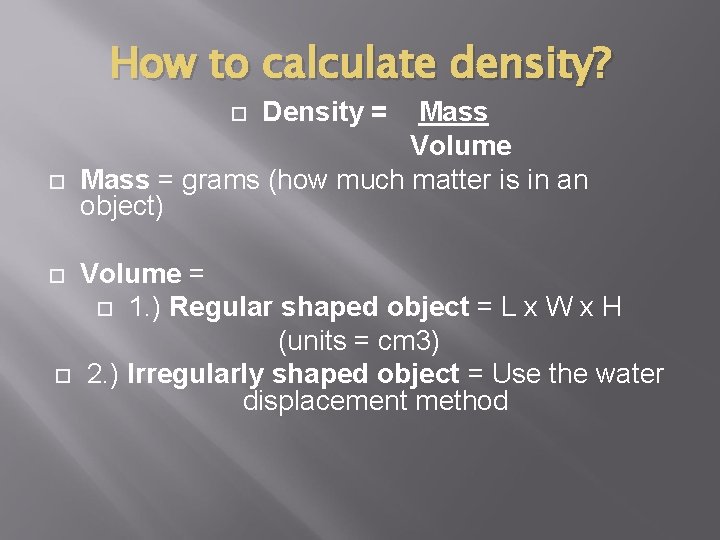 How to calculate density?

Density = Mass
Volume

Mass = grams (how much matter is in an object)

Volume =

1.) Regular shaped object = L x W x H
(units = cm3)

2.) Irregularly shaped object = Use the water displacement method